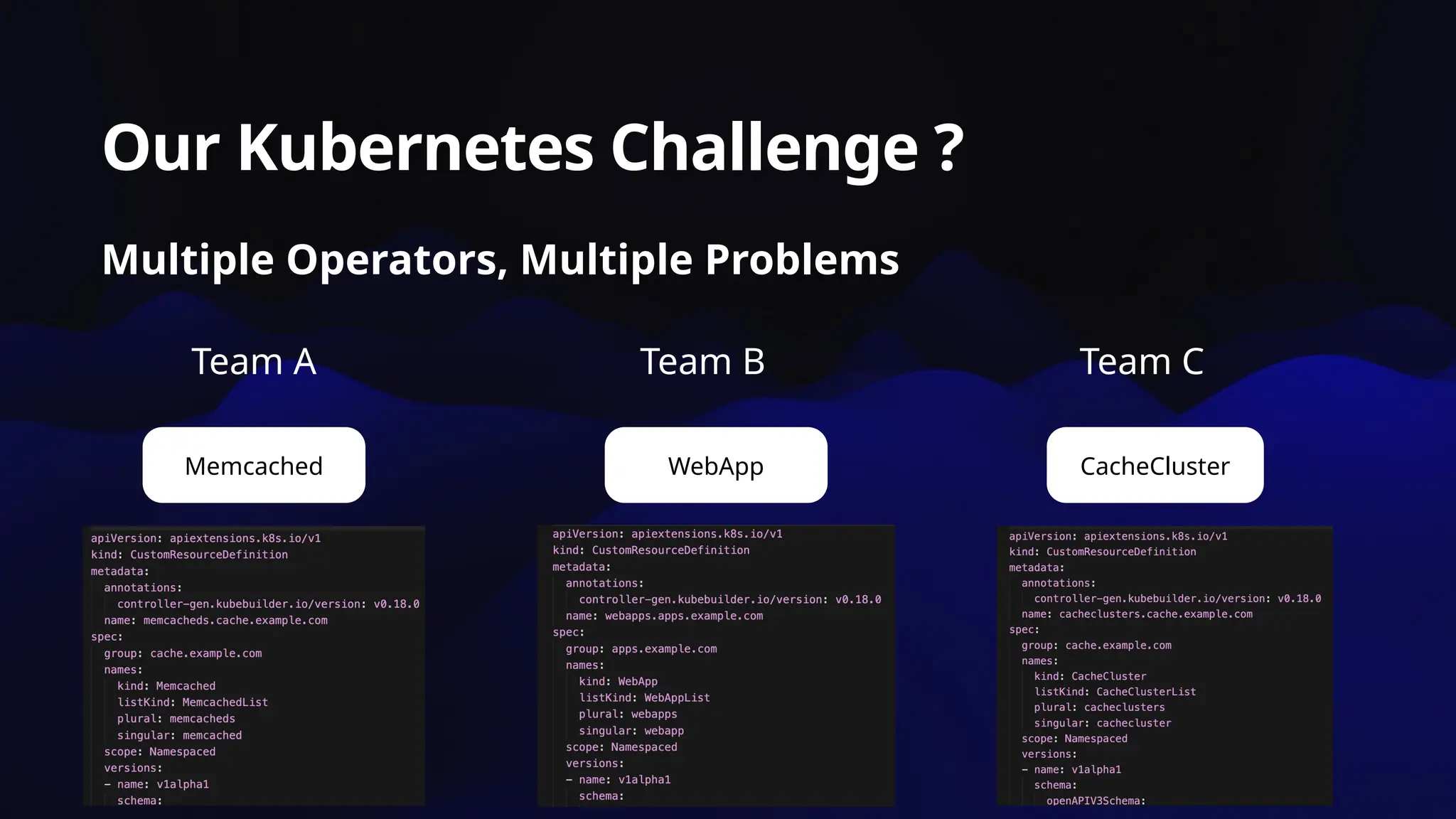 Our Kubernetes Challenge ?

Multiple Operators, Multiple Problems

Team A

Memcached

apiVersion: apiextensions.k8s.io/v1
kind: CustomResourceDefinition
metadata:
  annotations:
    controller-gen.kubebuilder.io/version: v0.18.0
  name: memcacheds.cache.example.com
spec:
  group: cache.example.com
  names:
    kind: Memcached
    listKind: MemcachedList
    plural: memcacheds
    singular: memcached
  scope: Namespaced
  versions:
  - name: v1alpha1
    schema:

Team B

WebApp

apiVersion: apiextensions.k8s.io/v1
kind: CustomResourceDefinition
metadata:
  annotations:
    controller-gen.kubebuilder.io/version: v0.18.0
  name: webapps.apps.example.com
spec:
  group: apps.example.com
  names:
    kind: WebApp
    listKind: WebAppList
    plural: webapps
    singular: webapp
  scope: Namespaced
  versions:
  - name: v1alpha1
    schema:

Team C

CacheCluster

apiVersion: apiextensions.k8s.io/v1
kind: CustomResourceDefinition
metadata:
  annotations:
    controller-gen.kubebuilder.io/version: v0.18.0
  name: cacheclusters.cache.example.com
spec:
  group: cache.example.com
  names:
    kind: CacheCluster
    listKind: CacheClusterList
    plural: cacheclusters
    singular: cachecluster
  scope: Namespaced
  versions:
  - name: v1alpha1
    schema:
      openAPIV3Schema: